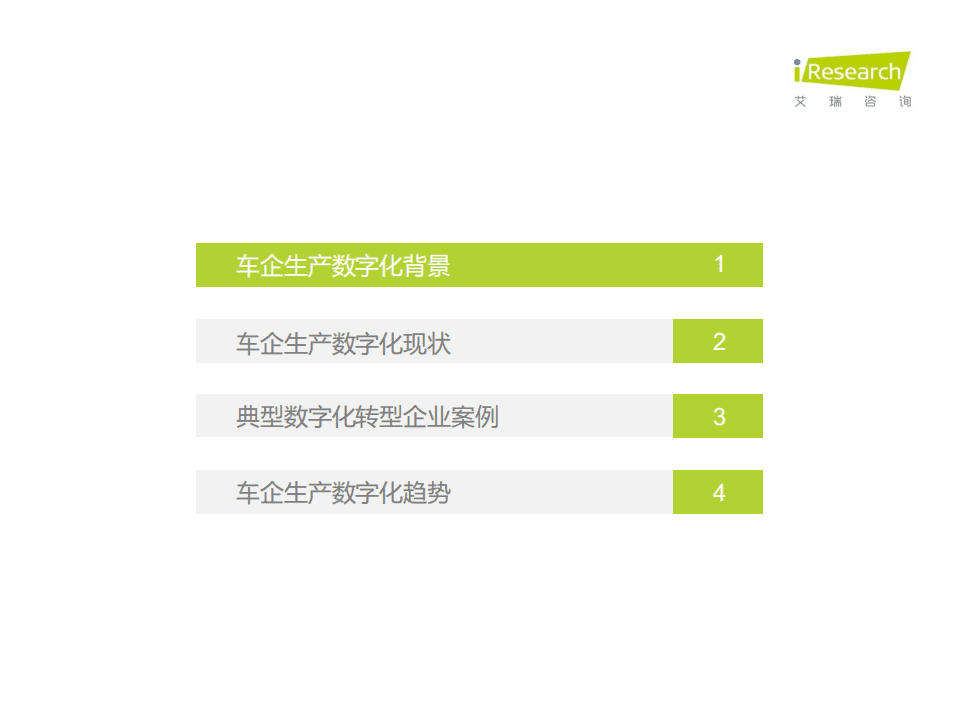 iResearch
艾 瑞 咨 询

车企生产数字化背景 1

车企生产数字化现状 2

典型数字化转型企业案例 3

车企生产数字化趋势 4